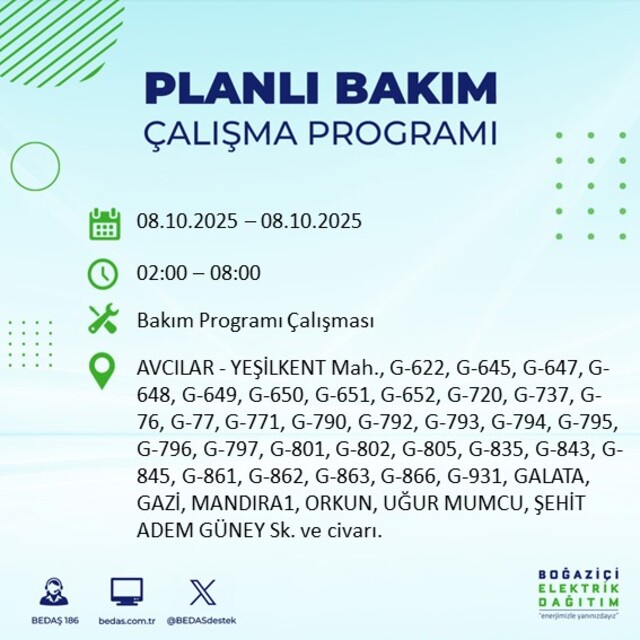 PLANLI BAKIM
ÇALIŞMA PROGRAMI

08.10.2025 – 08.10.2025

02:00 – 08:00

Bakım Programı Çalışması

AVCILAR - YEŞİLKENT Mah., G-622, G-645, G-647, G-648, G-649, G-650, G-651, G-652, G-720, G-737, G-76, G-77, G-771, G-790, G-792, G-793, G-794, G-795, G-796, G-797, G-801, G-802, G-805, G-835, G-843, G-845, G-861, G-862, G-863, G-866, G-931, GALATA, GAZİ, MANDIRA1, ORKUN, UĞUR MUMCU, ŞEHİT ADEM GÜNEY Sk. ve civarı.

BEDAŞ 186
bedas.com.tr
@BEDASdestek

BOĞAZİÇİ
ELEKTRİK
DAĞITIM
"enerjimizle yanınızdayız"